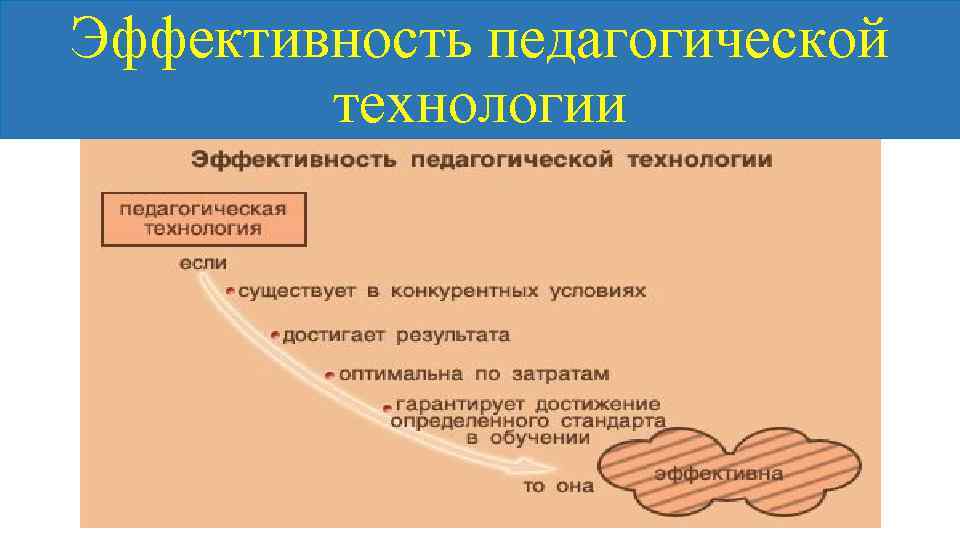 Эффективность педагогической технологии

Эффективность педагогической технологии

педагогическая технология

если

существует в конкурентных условиях

достигает результата

оптимальна по затратам

гарантирует достижение определенного стандарта в обучении

то она

эффективна